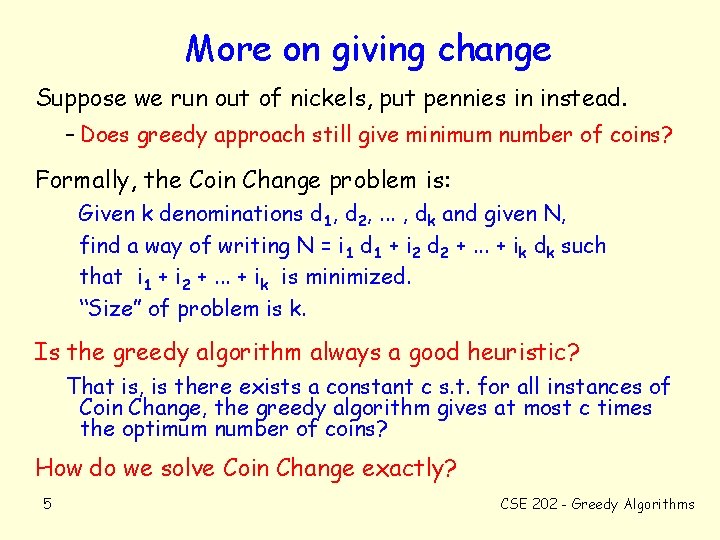 More on giving change

Suppose we run out of nickels, put pennies in instead.

– Does greedy approach still give minimum number of coins?

Formally, the Coin Change problem is:

Given k denominations $d_1, d_2, \ldots, d_k$ and given N, find a way of writing $N = i_1 d_1 + i_2 d_2 + \ldots + i_k d_k$ such that $i_1 + i_2 + \ldots + i_k$ is minimized.

"Size" of problem is k.

Is the greedy algorithm always a good heuristic?

That is, is there exists a constant c s.t. for all instances of Coin Change, the greedy algorithm gives at most c times the optimum number of coins?

How do we solve Coin Change exactly?

5

CSE 202 - Greedy Algorithms